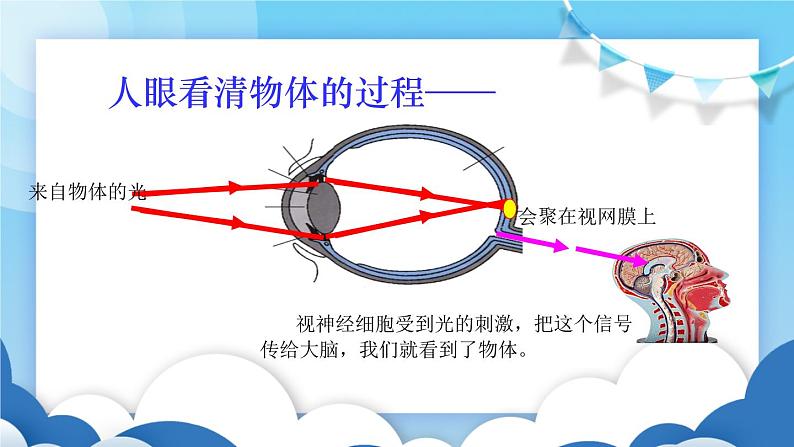 人眼看清物体的过程——

来自物体的光

会聚在视网膜上

视神经细胞受到光的刺激，把这个信号传给大脑，我们就看到了物体。